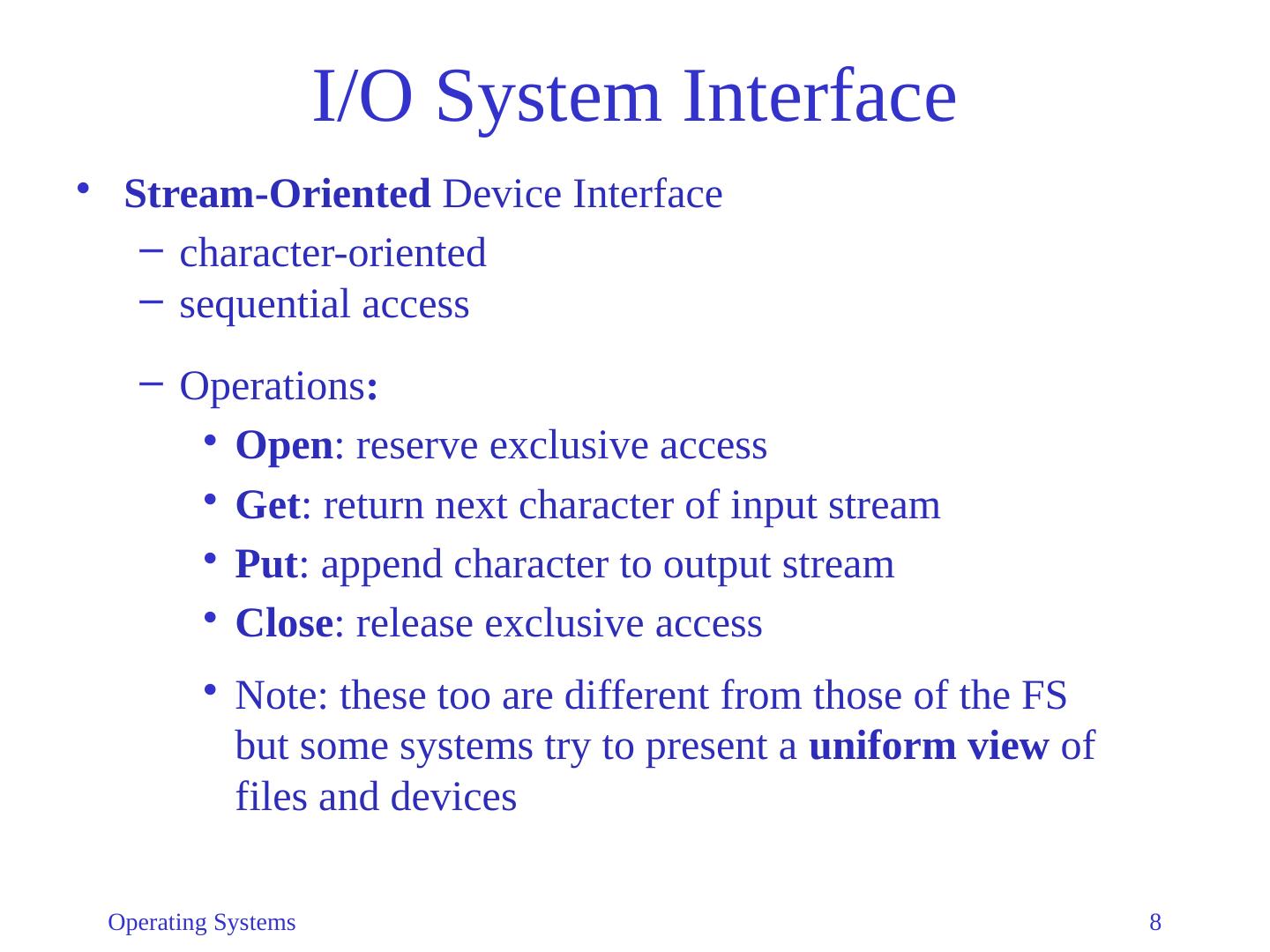 I/O System Interface

• Stream-Oriented Device Interface
  – character-oriented
  – sequential access
  – Operations:
    • Open: reserve exclusive access
    • Get: return next character of input stream
    • Put: append character to output stream
    • Close: release exclusive access
    • Note: these too are different from those of the FS but some systems try to present a uniform view of files and devices

Operating Systems

8